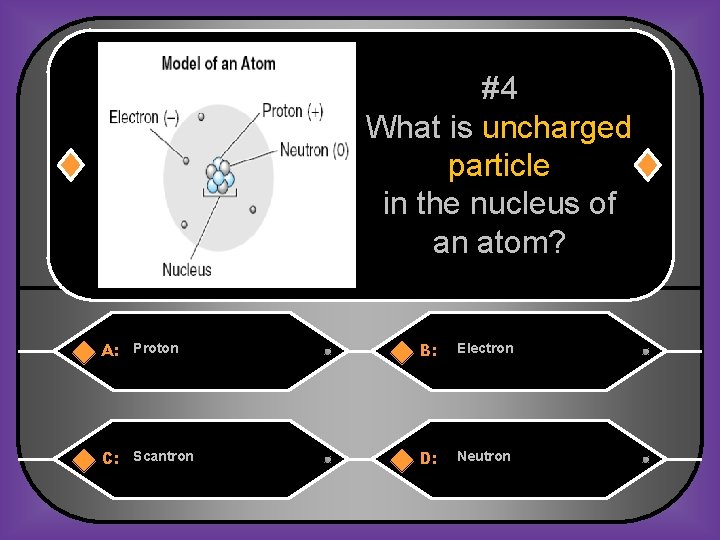 Model of an Atom

Electron (–)

Proton (+)

Neutron (0)

Nucleus

#4
What is uncharged particle in the nucleus of an atom?

A: Proton

B: Electron

C: Scantron

D: Neutron